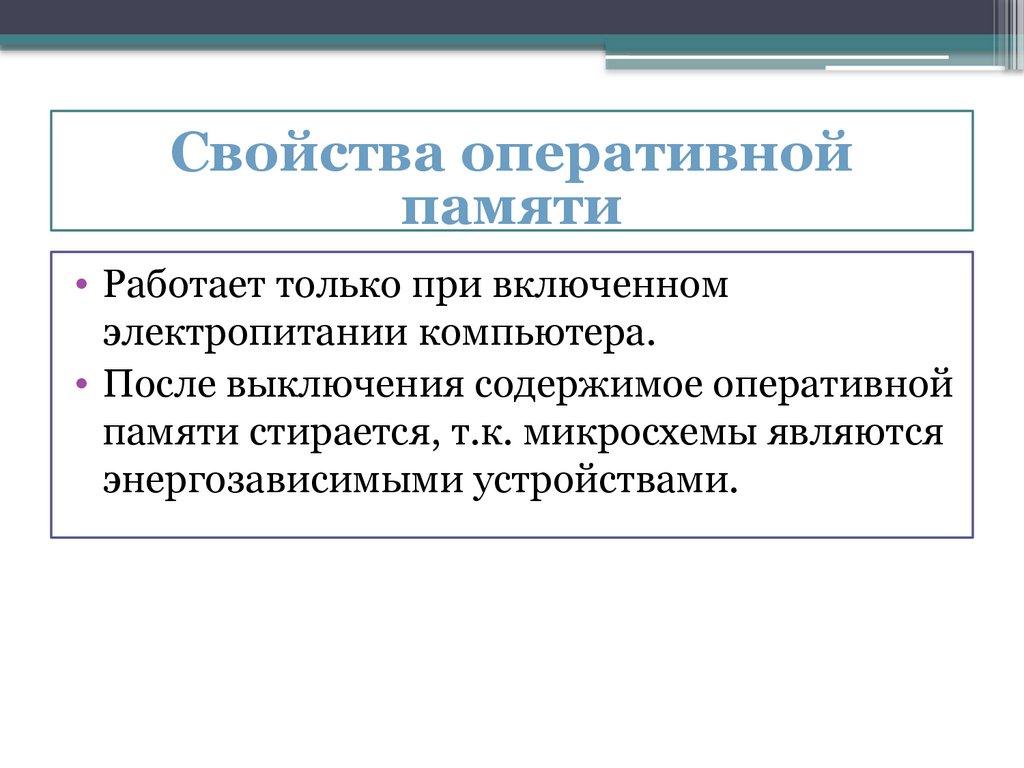 Свойства оперативной памяти

• Работает только при включенном электропитании компьютера.
• После выключения содержимое оперативной памяти стирается, т.к. микросхемы являются энергозависимыми устройствами.